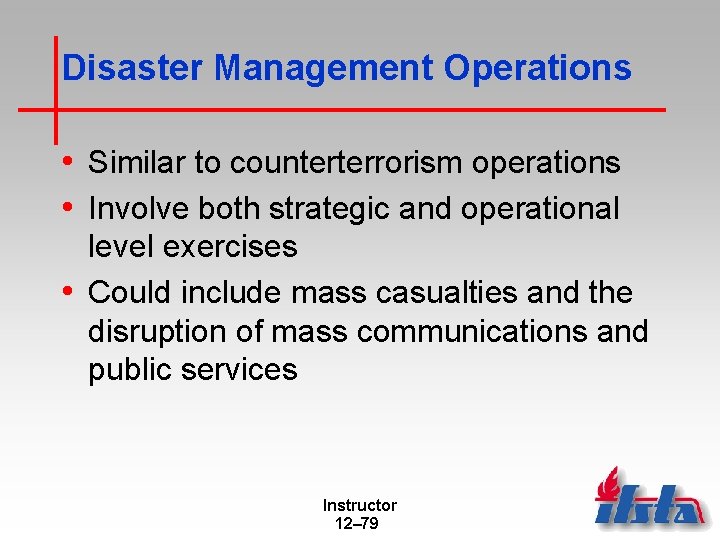 Disaster Management Operations

• Similar to counterterrorism operations
• Involve both strategic and operational level exercises
• Could include mass casualties and the disruption of mass communications and public services

Instructor
12–79

ifsta